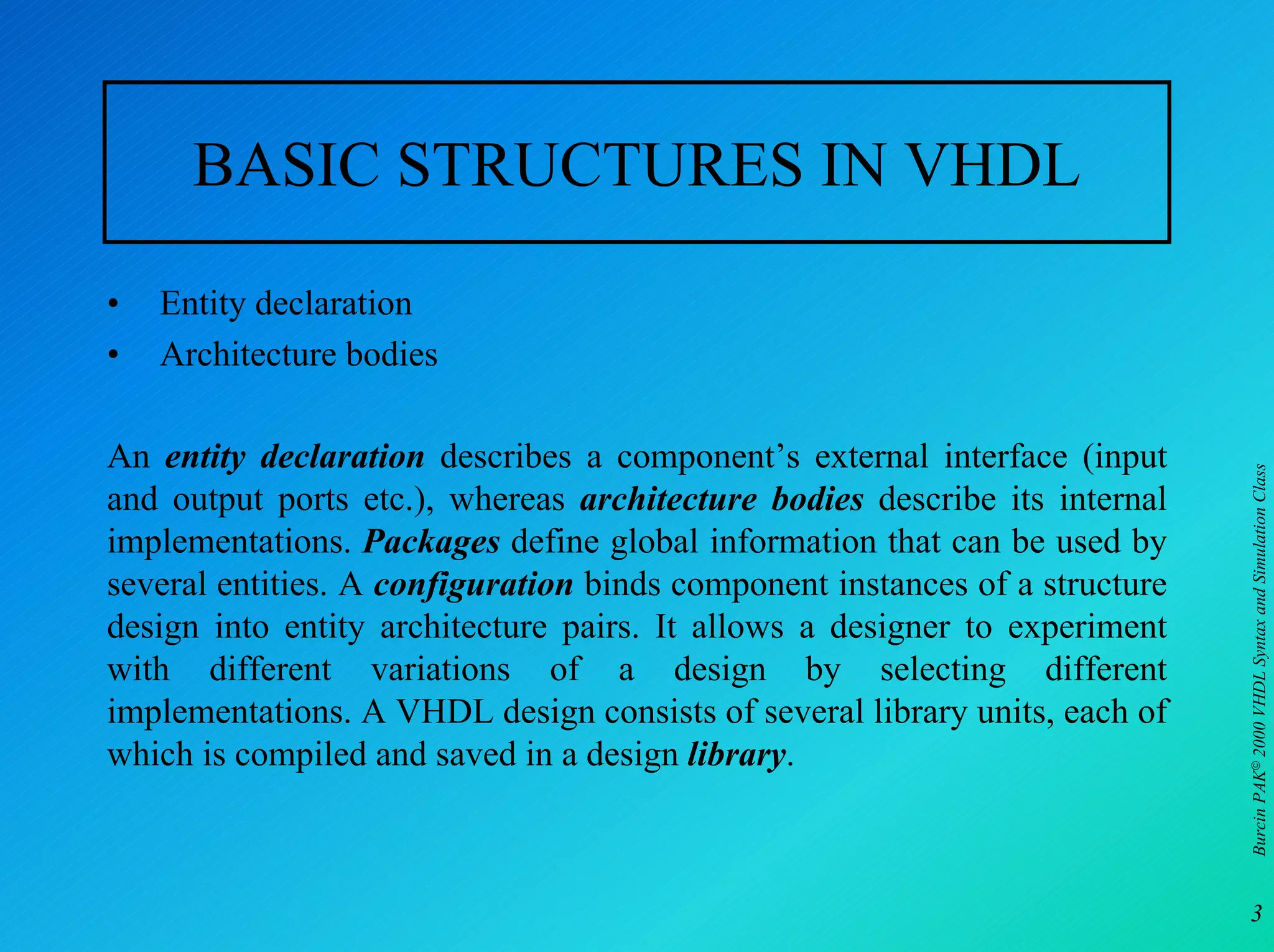 BASIC STRUCTURES IN VHDL

• Entity declaration
• Architecture bodies

An entity declaration describes a component's external interface (input and output ports etc.), whereas architecture bodies describe its internal implementations. Packages define global information that can be used by several entities. A configuration binds component instances of a structure design into entity architecture pairs. It allows a designer to experiment with different variations of a design by selecting different implementations. A VHDL design consists of several library units, each of which is compiled and saved in a design library.

Burcin PAK© 2000 VHDL Syntax and Simulation Class

3